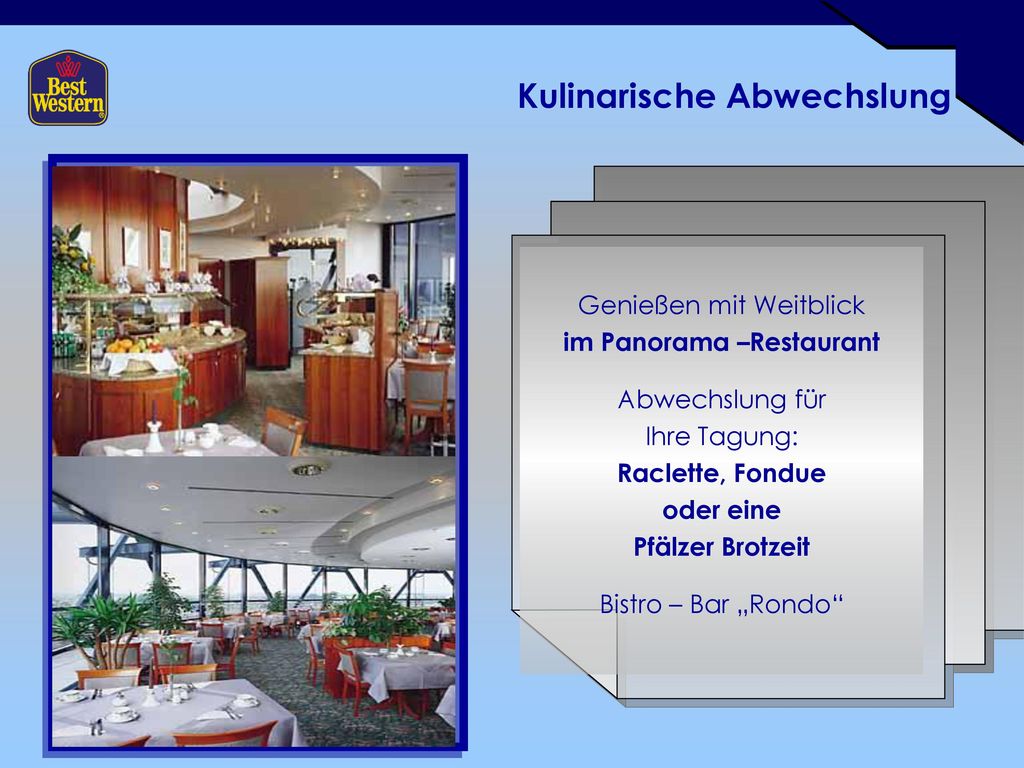 Best Western

Kulinarische Abwechslung

Genießen mit Weitblick
im Panorama –Restaurant

Abwechslung für
Ihre Tagung:
Raclette, Fondue
oder eine
Pfälzer Brotzeit

Bistro – Bar „Rondo“